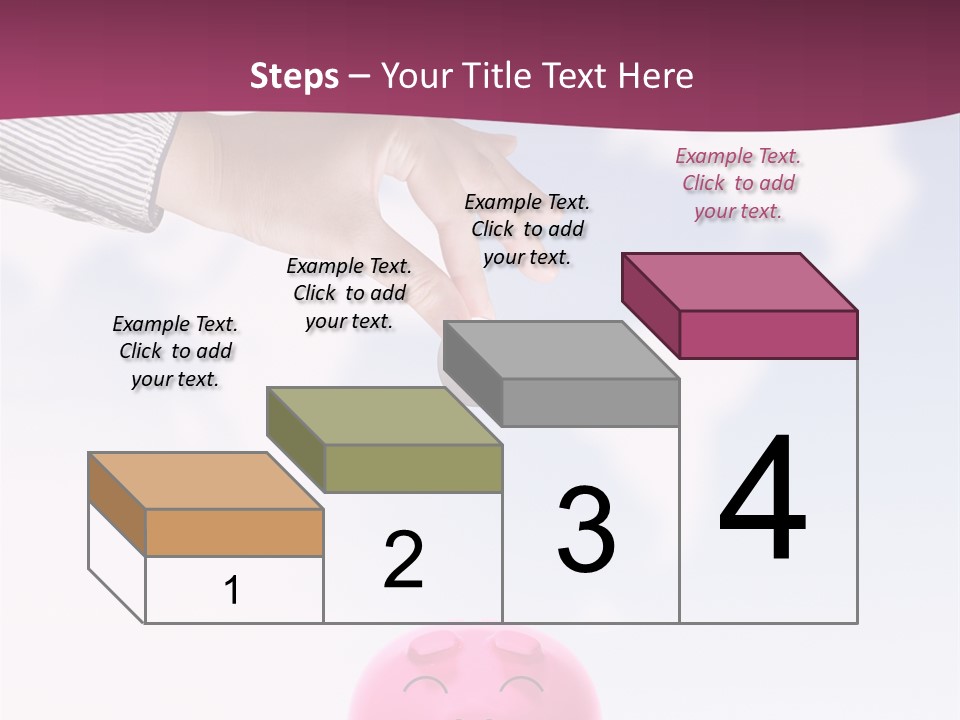 Steps – Your Title Text Here

Example Text. Click to add your text.

Example Text. Click to add your text.

Example Text. Click to add your text.

Example Text. Click to add your text.

1

2

3

4